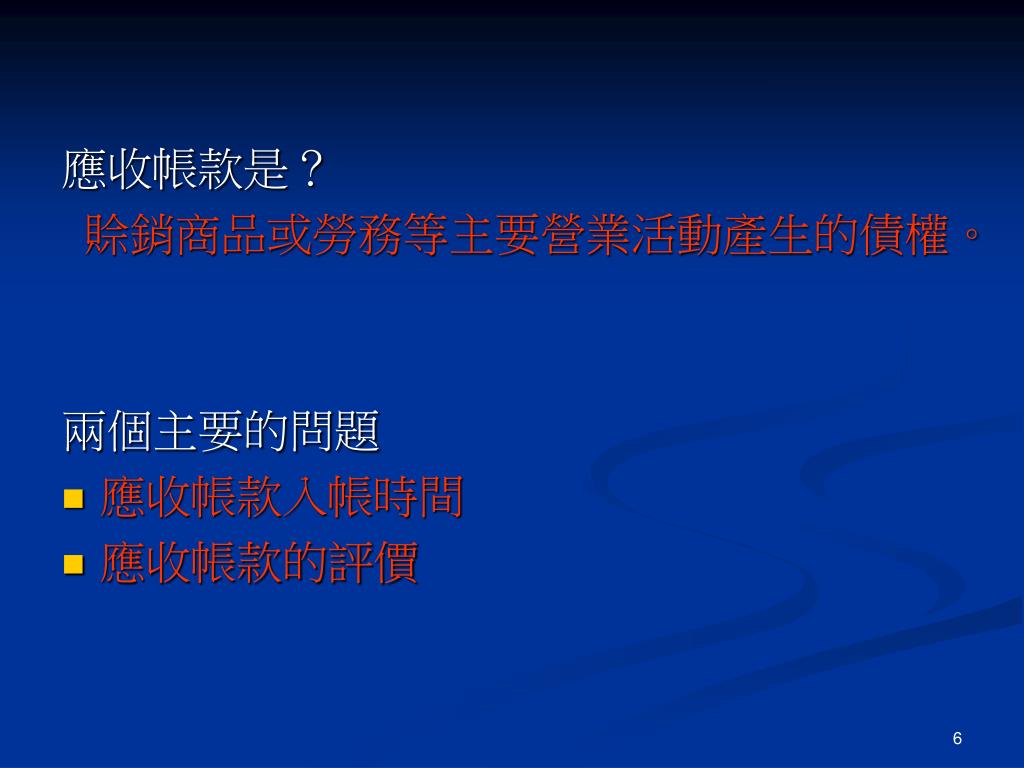 應收帳款是？
賒銷商品或勞務等主要營業活動產生的債權。

兩個主要的問題
■ 應收帳款入帳時間
■ 應收帳款的評價

6